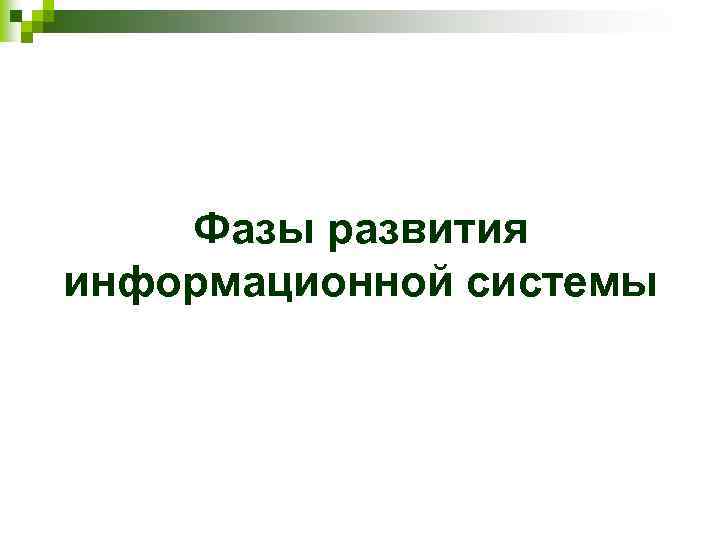 Фазы развития информационной системы